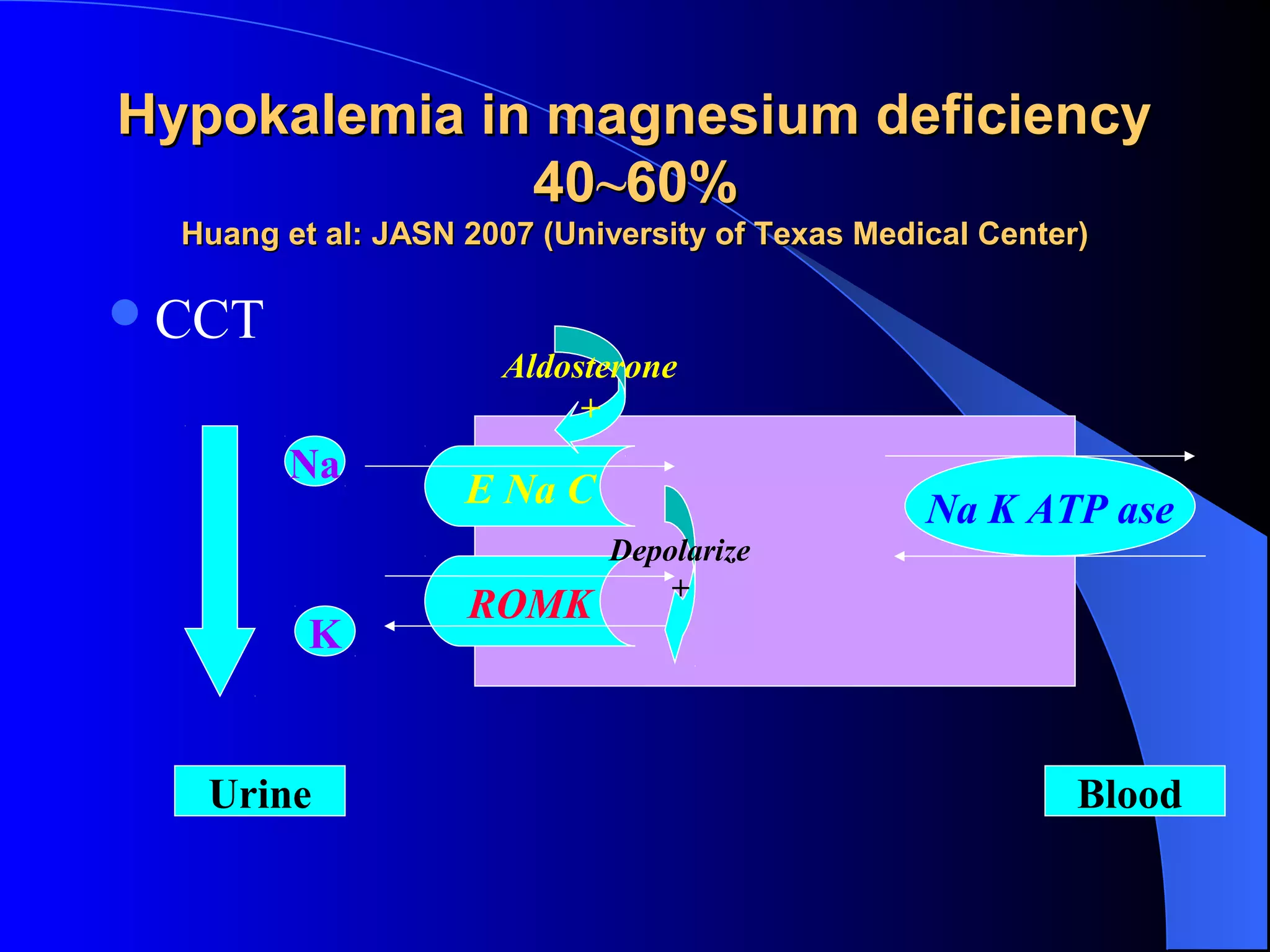 Hypokalemia in magnesium deficiency 40~60%
Huang et al: JASN 2007 (University of Texas Medical Center)

CCT

Aldosterone
+
Na
E Na C
Na K ATP ase
Depolarize
+
ROMK
K

Urine
Blood